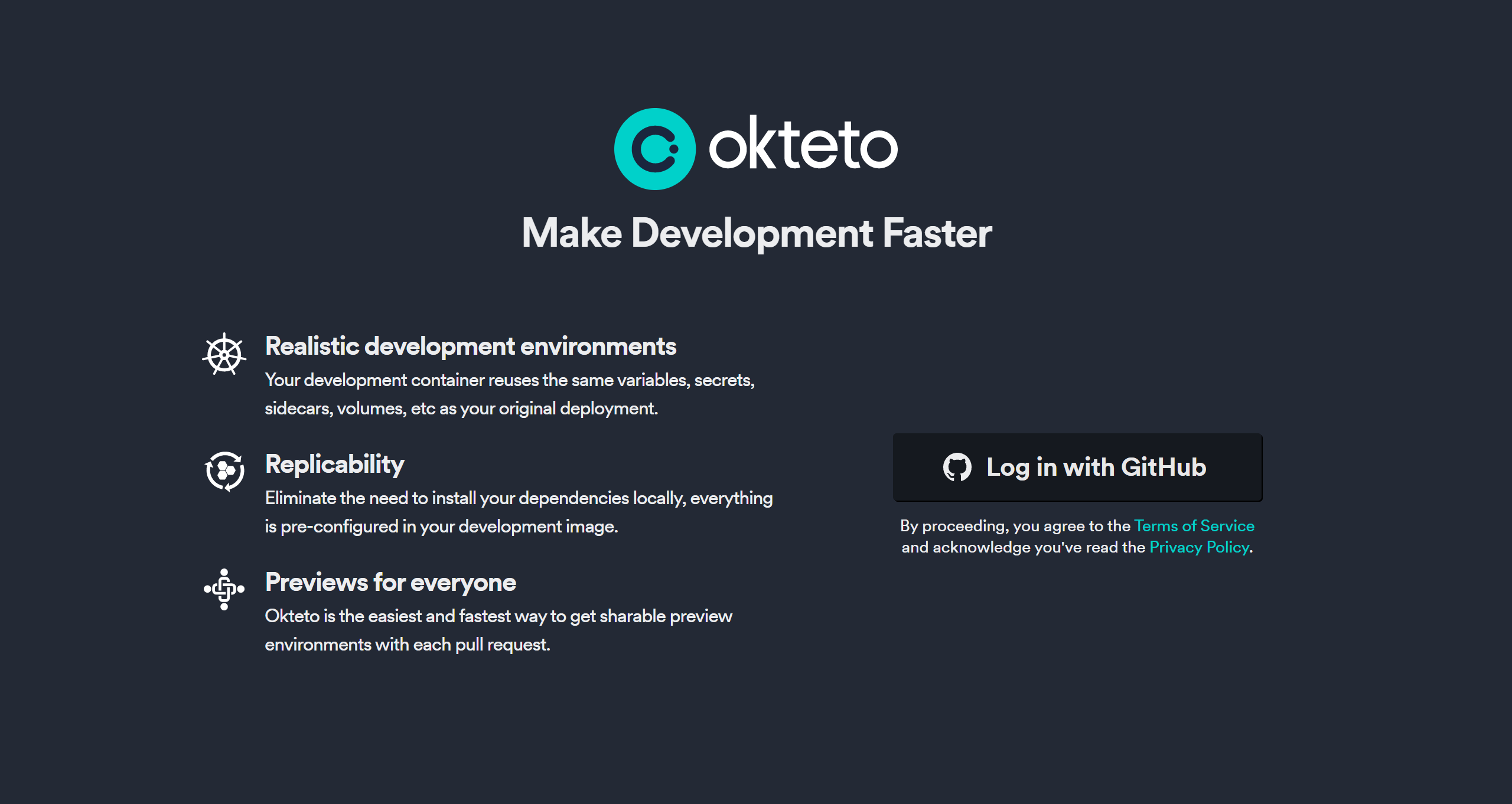 okteto

Make Development Faster

Realistic development environments
Your development container reuses the same variables, secrets, sidecars, volumes, etc as your original deployment.

Replicability
Eliminate the need to install your dependencies locally, everything is pre-configured in your development image.

Previews for everyone
Okteto is the easiest and fastest way to get sharable preview environments with each pull request.

Log in with GitHub

By proceeding, you agree to the Terms of Service and acknowledge you've read the Privacy Policy.